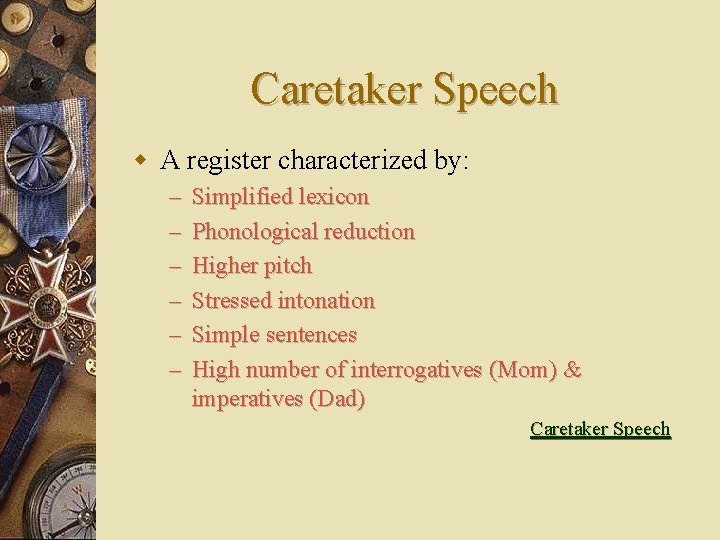 Caretaker Speech

A register characterized by:
– Simplified lexicon
– Phonological reduction
– Higher pitch
– Stressed intonation
– Simple sentences
– High number of interrogatives (Mom) & imperatives (Dad)

Caretaker Speech